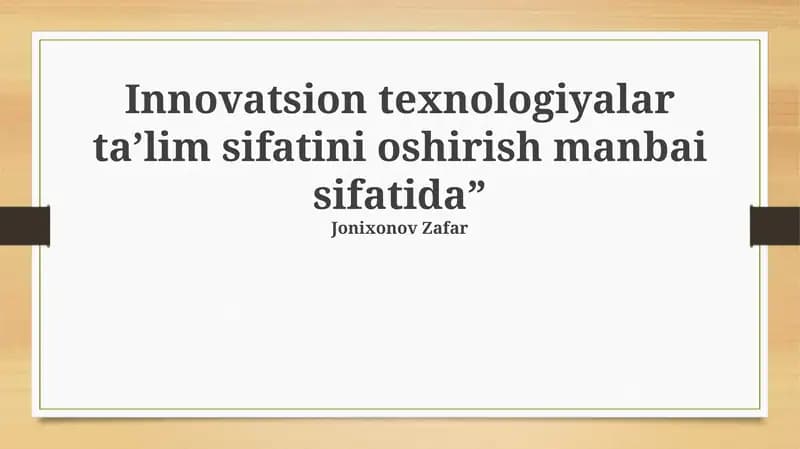 Innovatsion texnologiyalar ta’lim sifatini oshirish manbai sifatida”
Jonixonov Zafar